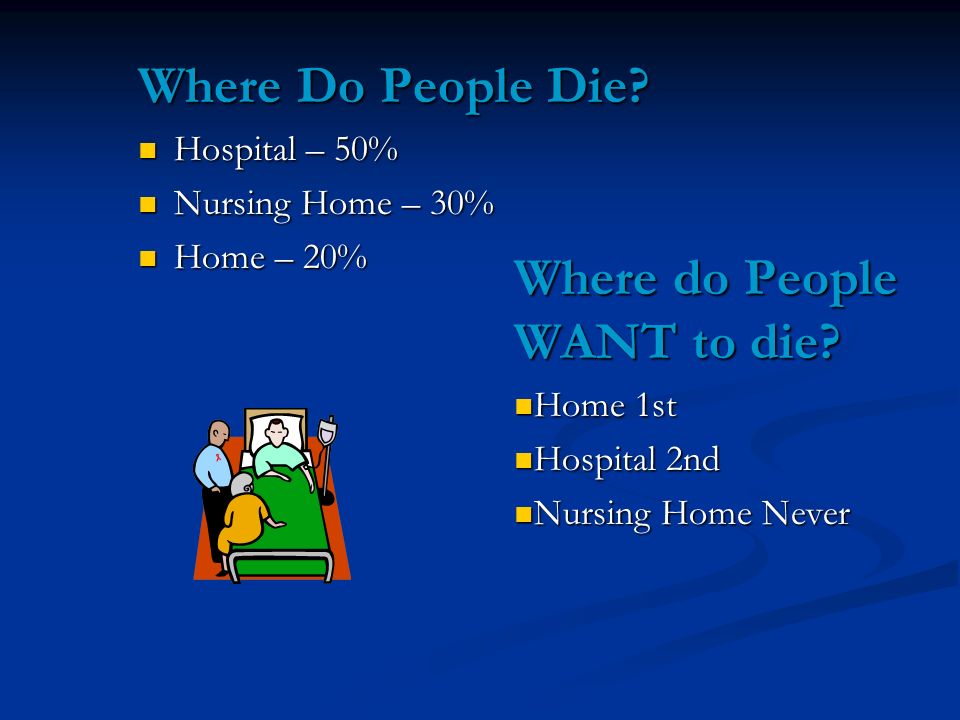 Where Do People Die?

- Hospital – 50%
- Nursing Home – 30%
- Home – 20%

Where do People WANT to die?

- Home 1st
- Hospital 2nd
- Nursing Home Never